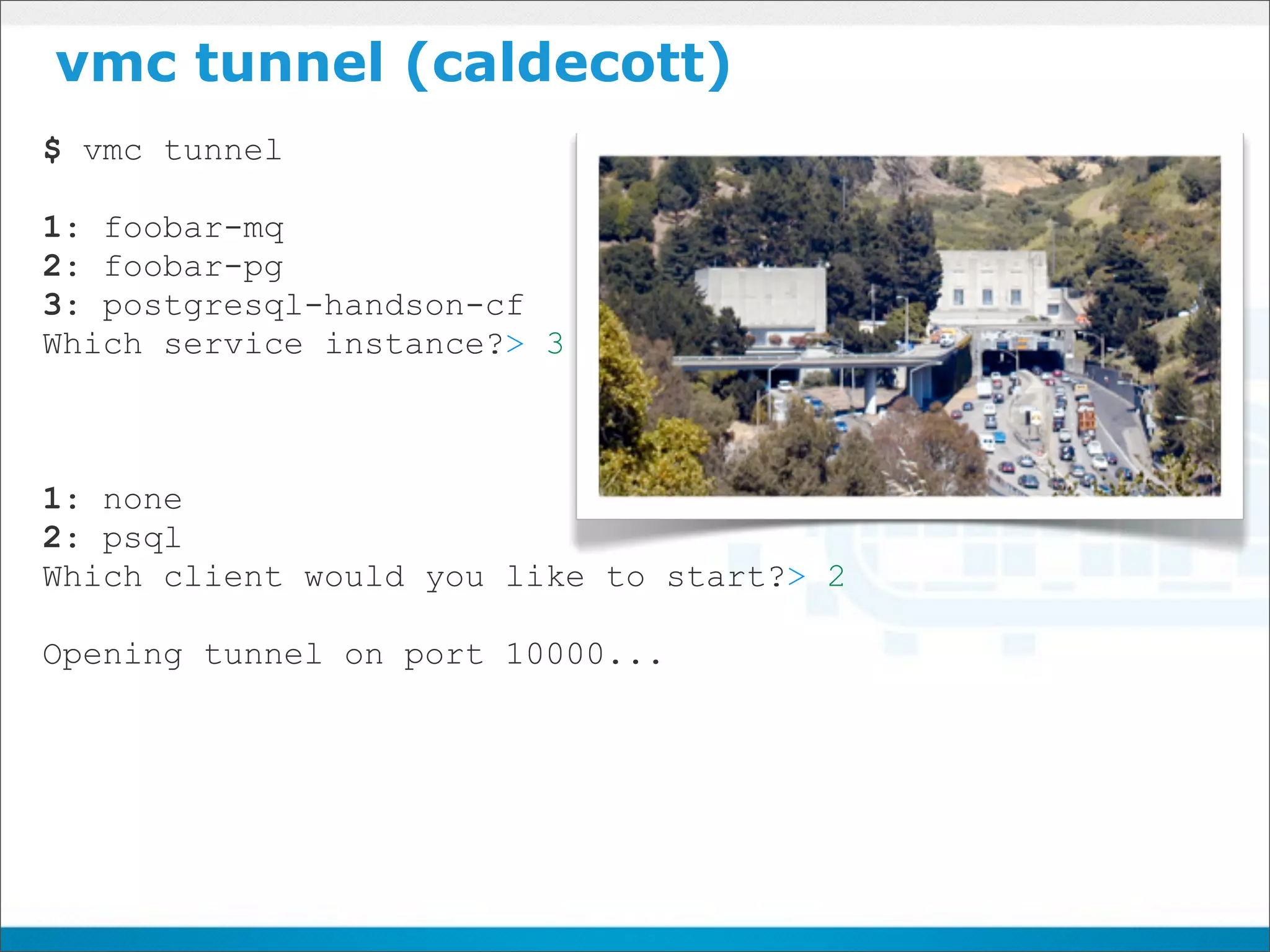 vmc tunnel (caldecott)

$ vmc tunnel

1: foobar-mq
2: foobar-pg
3: postgresql-handson-cf
Which service instance?> 3

1: none
2: psql
Which client would you like to start?> 2

Opening tunnel on port 10000...